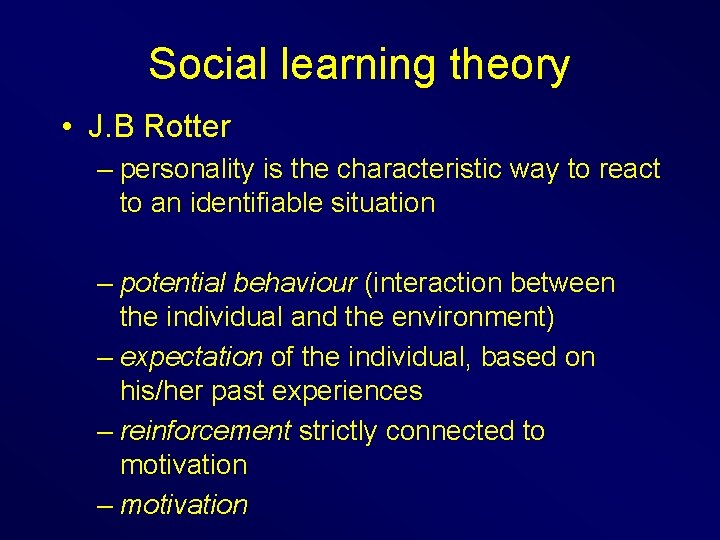 Social learning theory

• J.B Rotter

– personality is the characteristic way to react to an identifiable situation

– potential behaviour (interaction between the individual and the environment)

– expectation of the individual, based on his/her past experiences

– reinforcement strictly connected to motivation

– motivation